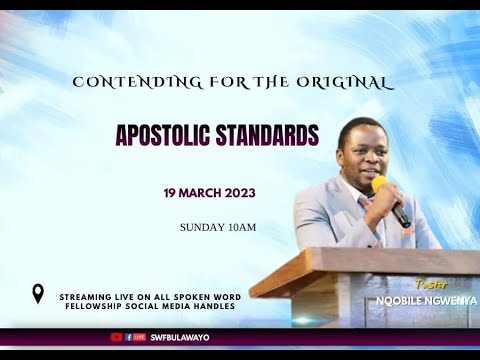 CONTENDING FOR THE ORIGINAL

APOSTOLIC STANDARDS

19 MARCH 2023

SUNDAY 10AM

STREAMING LIVE ON ALL SPOKEN WORD FELLOWSHIP SOCIAL MEDIA HANDLES

Pastor
NQOBILE NGWENYA

LIVE SWFBULAWAYO